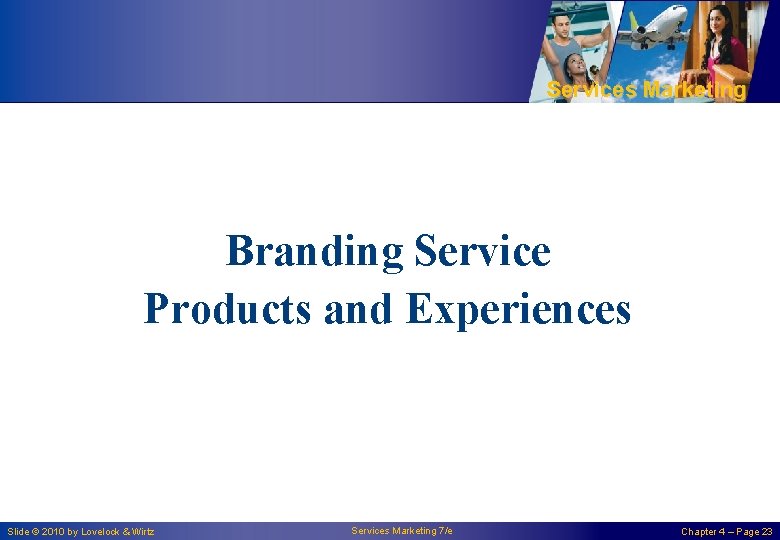 Services Marketing

Branding Service Products and Experiences

Slide © 2010 by Lovelock & Wirtz

Services Marketing 7/e

Chapter 4 – Page 23